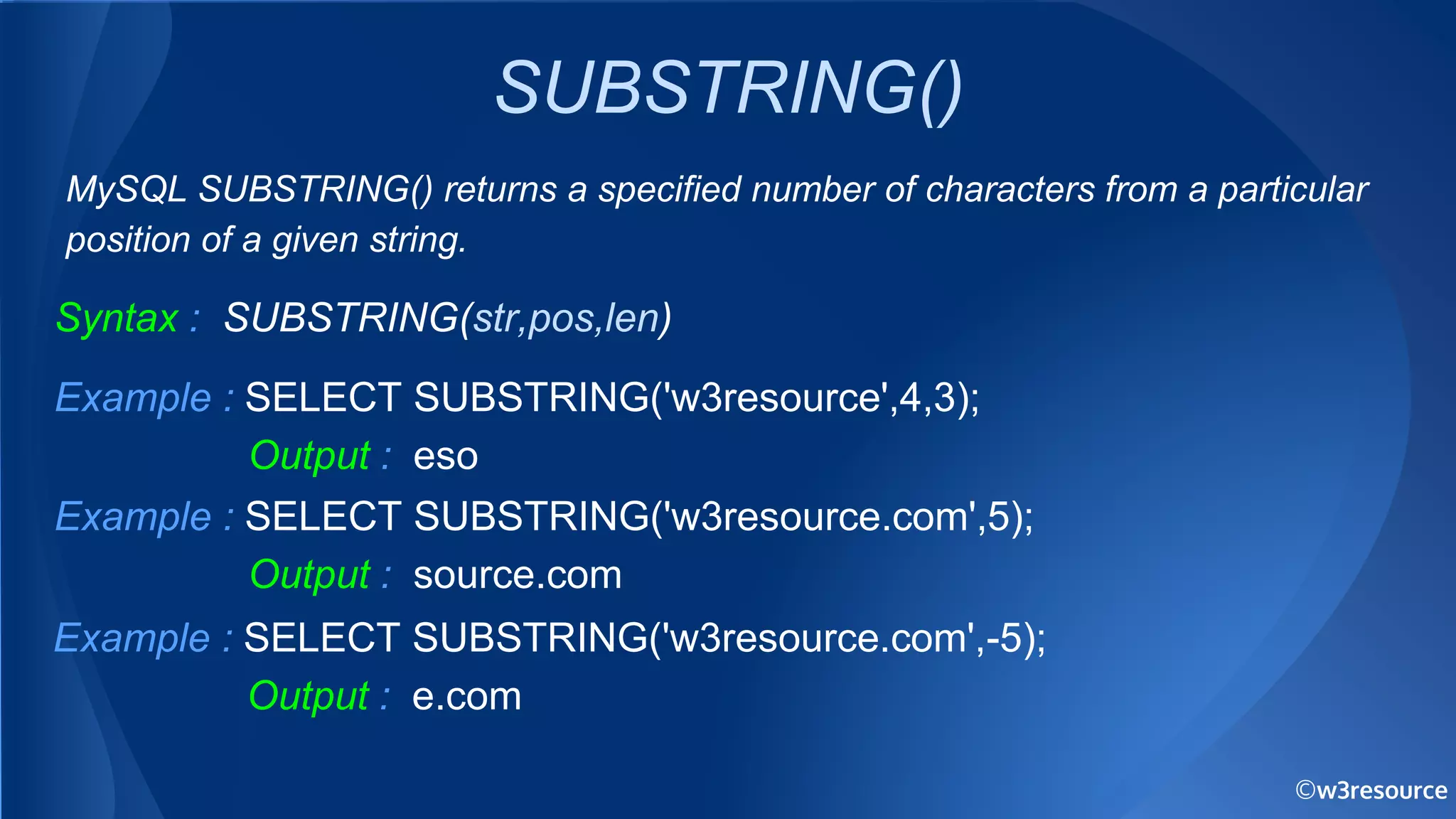 SUBSTRING()

MySQL SUBSTRING() returns a specified number of characters from a particular position of a given string.

Syntax : SUBSTRING(str,pos,len)

Example : SELECT SUBSTRING('w3resource',4,3);

Output : eso

Example : SELECT SUBSTRING('w3resource.com',5);

Output : source.com

Example : SELECT SUBSTRING('w3resource.com',-5);

Output : e.com

©w3resource